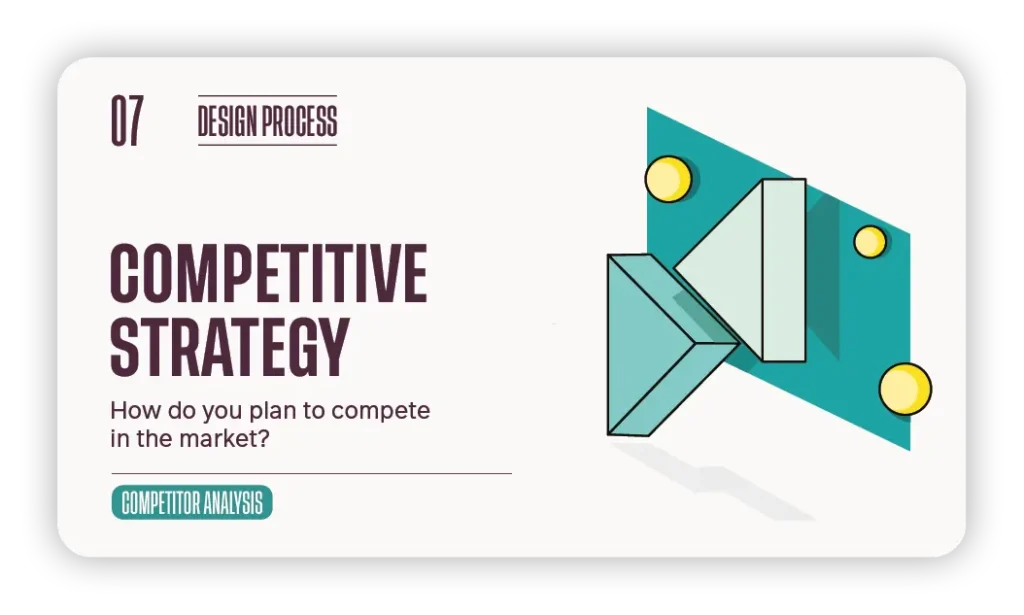 07

DESIGN PROCESS

COMPETITIVE STRATEGY

How do you plan to compete in the market?

COMPETITOR ANALYSIS